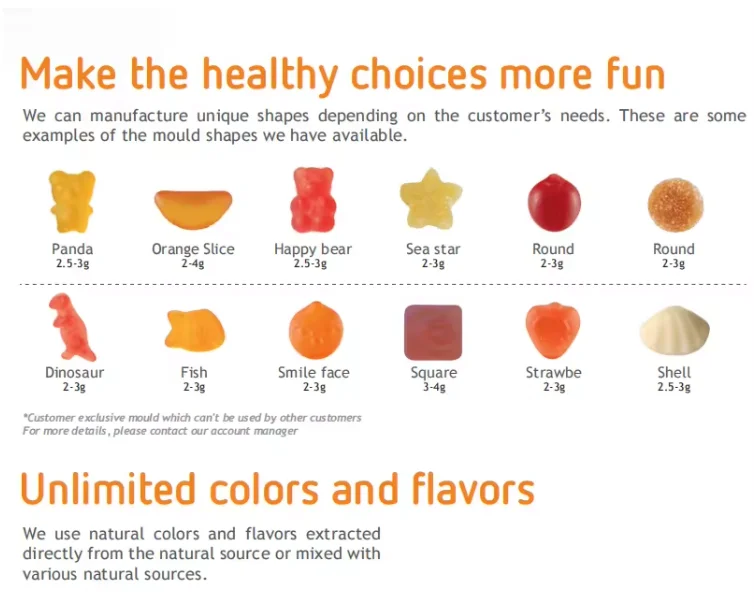 Make the healthy choices more fun

We can manufacture unique shapes depending on the customer's needs. These are some examples of the mould shapes we have available.

Panda
2.5-3g

Orange Slice
2-4g

Happy bear
2.5-3g

Sea star
2-3g

Round
2-3g

Round
2-3g

Dinosaur
2-3g

Fish
2-3g

Smile face
2-3g

Square
3-4g

Strawbe
2-3g

Shell
2.5-3g

*Customer exclusive mould which can't be used by other customers
For more details, please contact our account manager

Unlimited colors and flavors

We use natural colors and flavors extracted directly from the natural source or mixed with various natural sources.